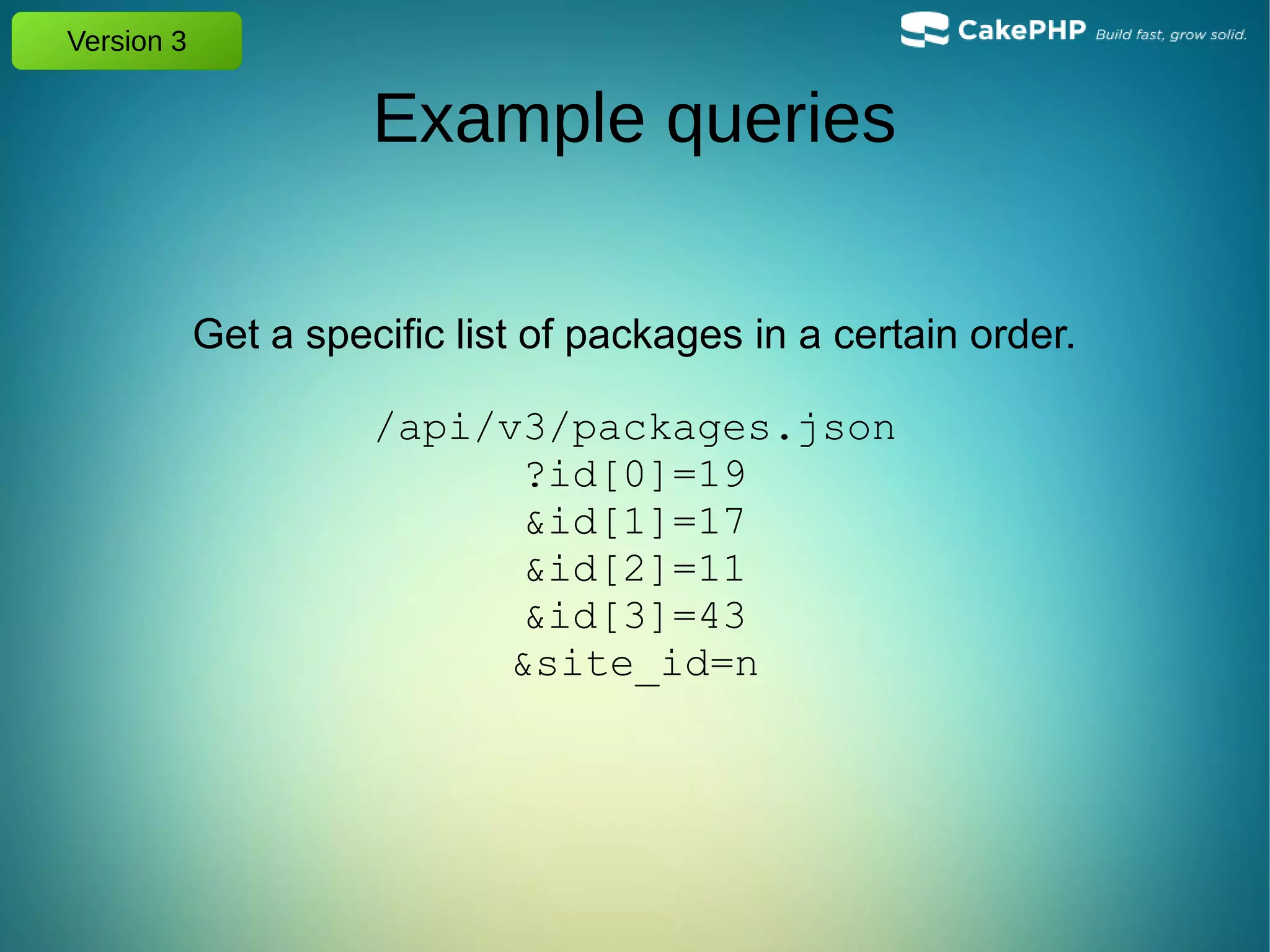 Version 3

CakePHP Build fast, grow solid.

Example queries

Get a specific list of packages in a certain order.

/api/v3/packages.json
?id[0]=19
&id[1]=17
&id[2]=11
&id[3]=43
&site_id=n